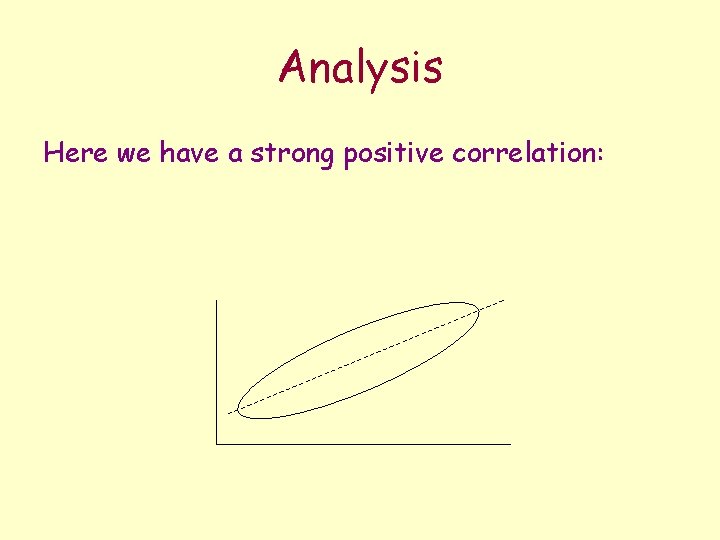 Analysis

Here we have a strong positive correlation: